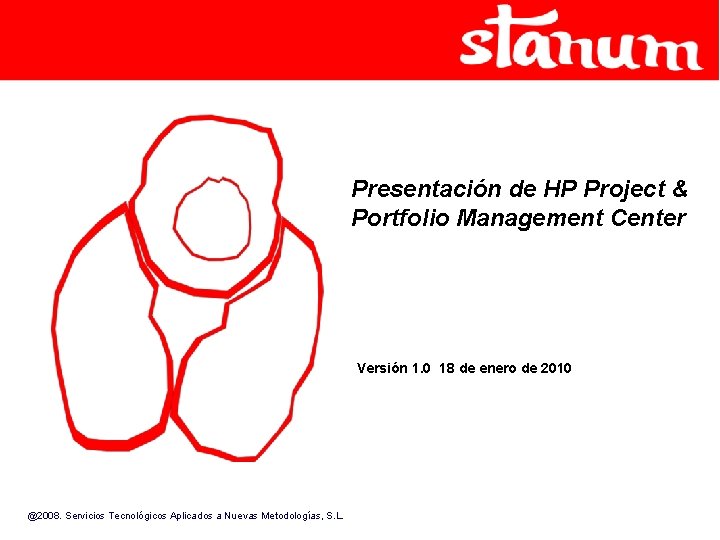 stanum

Presentación de HP Project & Portfolio Management Center

Versión 1.0 18 de enero de 2010

@2008. Servicios Tecnológicos Aplicados a Nuevas Metodologías, S.L.